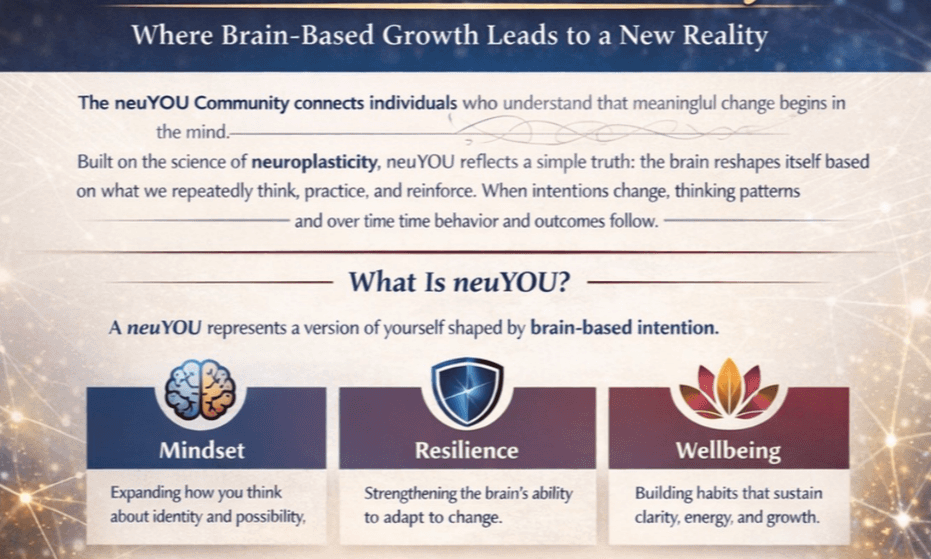 Where Brain-Based Growth Leads to a New Reality

The neuYOU Community connects individuals who understand that meaninglul change begins in the mind.

Built on the science of neuroplasticity, neuYOU reflects a simple truth: the brain reshapes itself based on what we repeatedly think, practice, and reinforce. When intentions change, thinking patterns and over time time behavior and outcomes follow.

What Is neuYOU?

A neuYOU represents a version of yourself shaped by brain-based intention.

Mindset

Expanding how you think about identity and possibility,

Resilience

Strengthening the brain's ability to adapt to change.

Wellbeing

Building habits that sustain clarity, energy, and growth.